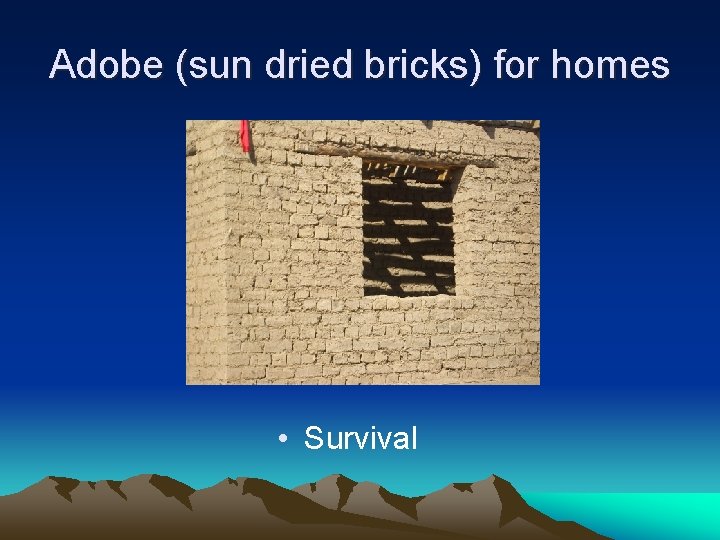 Adobe (sun dried bricks) for homes

• Survival